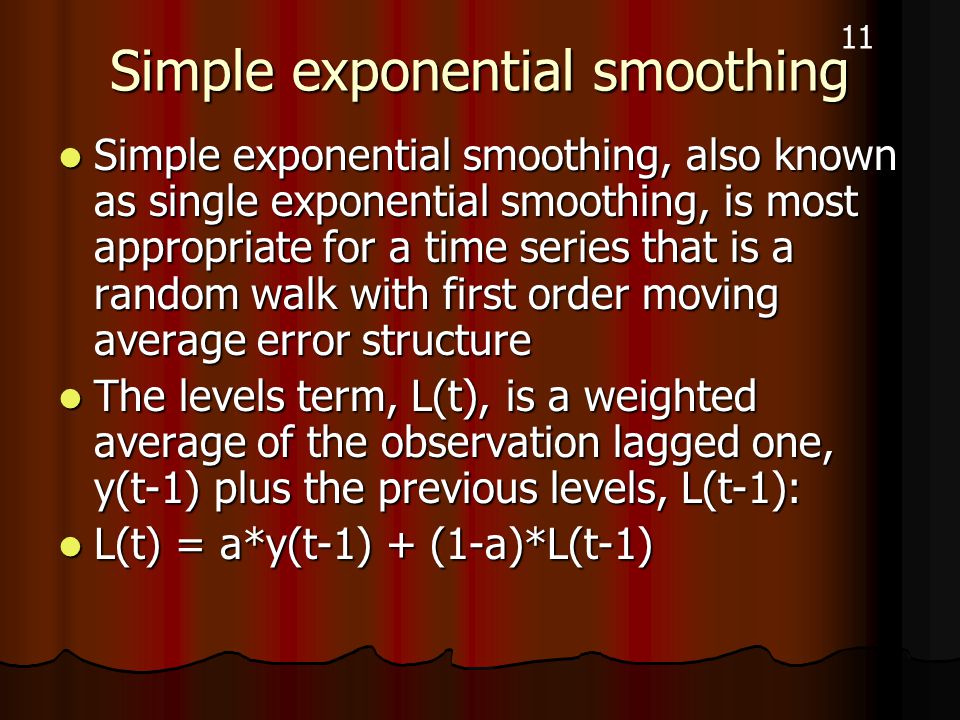 11

Simple exponential smoothing

- Simple exponential smoothing, also known as single exponential smoothing, is most appropriate for a time series that is a random walk with first order moving average error structure
- The levels term, L(t), is a weighted average of the observation lagged one, y(t-1) plus the previous levels, L(t-1):
- L(t) = a*y(t-1) + (1-a)*L(t-1)